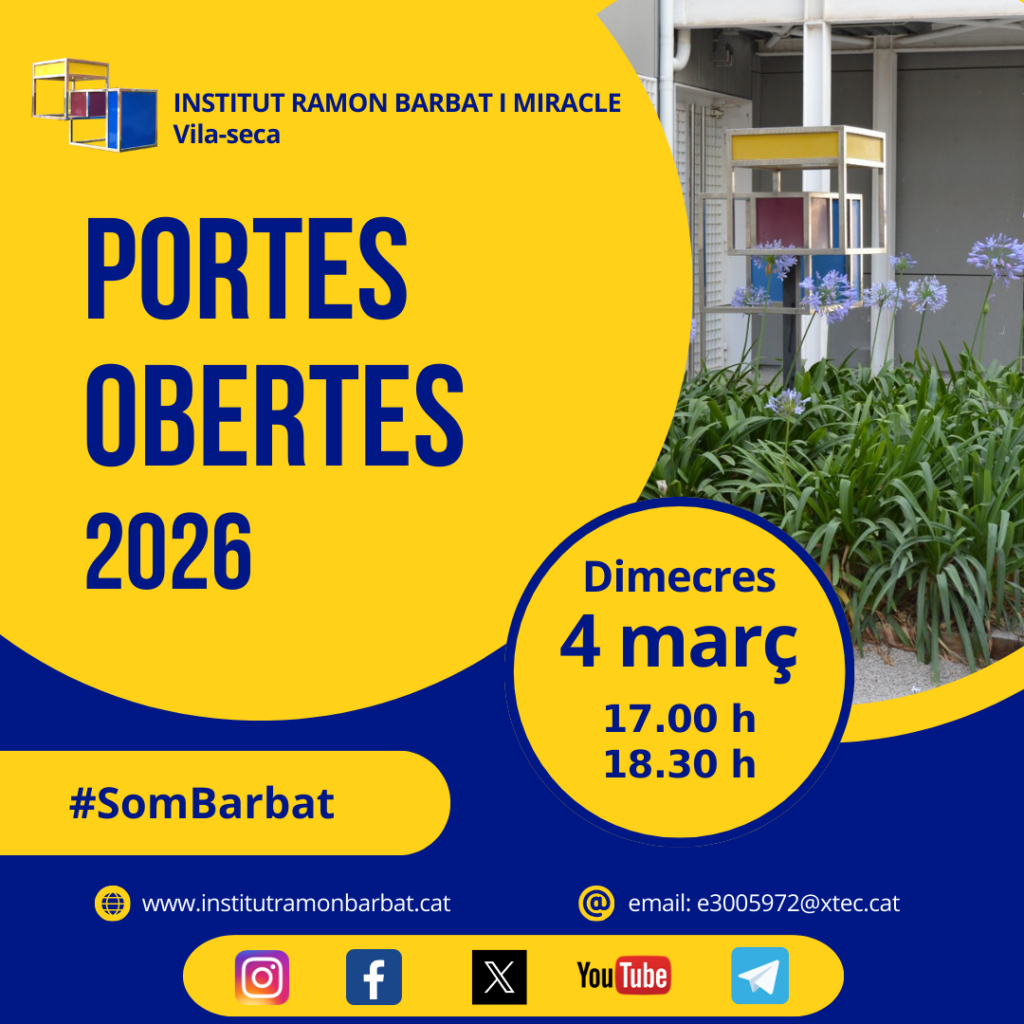 INSTITUT RAMON BARBAT I MIRACLE
Vila-seca

PORTES
OBERTES
2026

Dimecres
4 març
17.00 h
18.30 h

#SomBarbat

www.institutramonbarbat.cat

email: e3005972@xtec.cat

YouTube